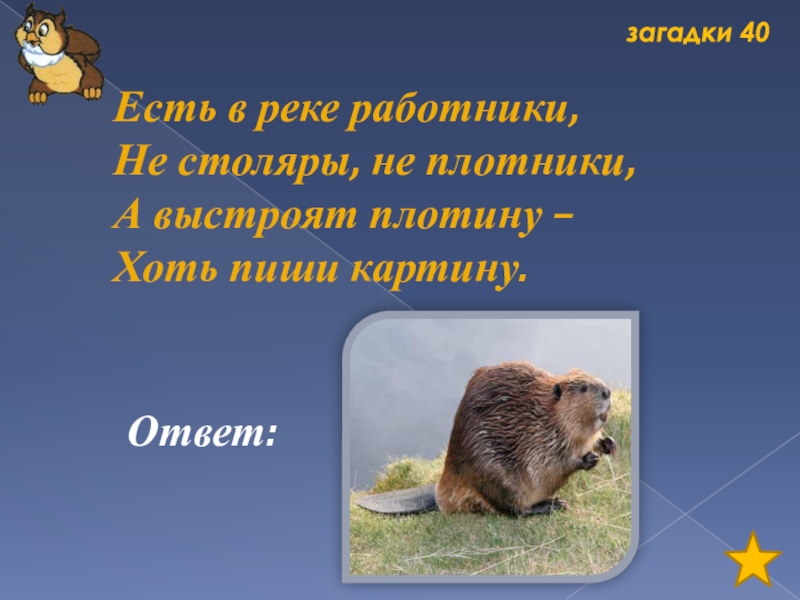 загадки 40

Есть в реке работники,
Не столяры, не плотники,
А выстроят плотину –
Хоть пиши картину.

Ответ: